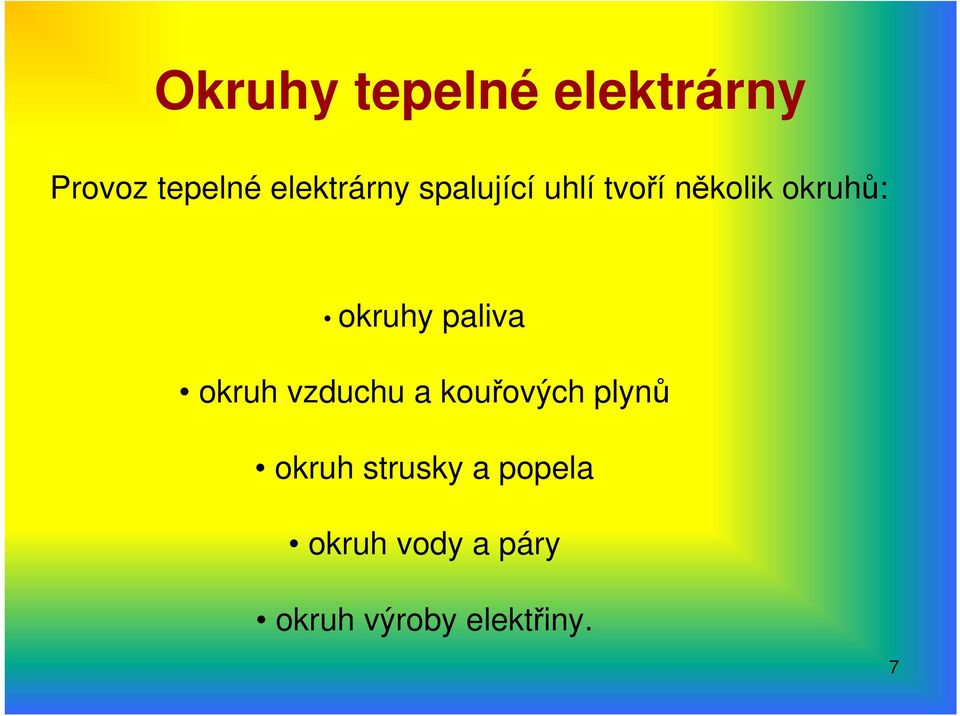 Okruhy tepelné elektrárny

Provoz tepelné elektrárny spalující uhlí tvoří několik okruhů:

• okruhy paliva

• okruh vzduchu a kouřových plynů

• okruh strusky a popela

• okruh vody a páry

• okruh výroby elektřiny.

7